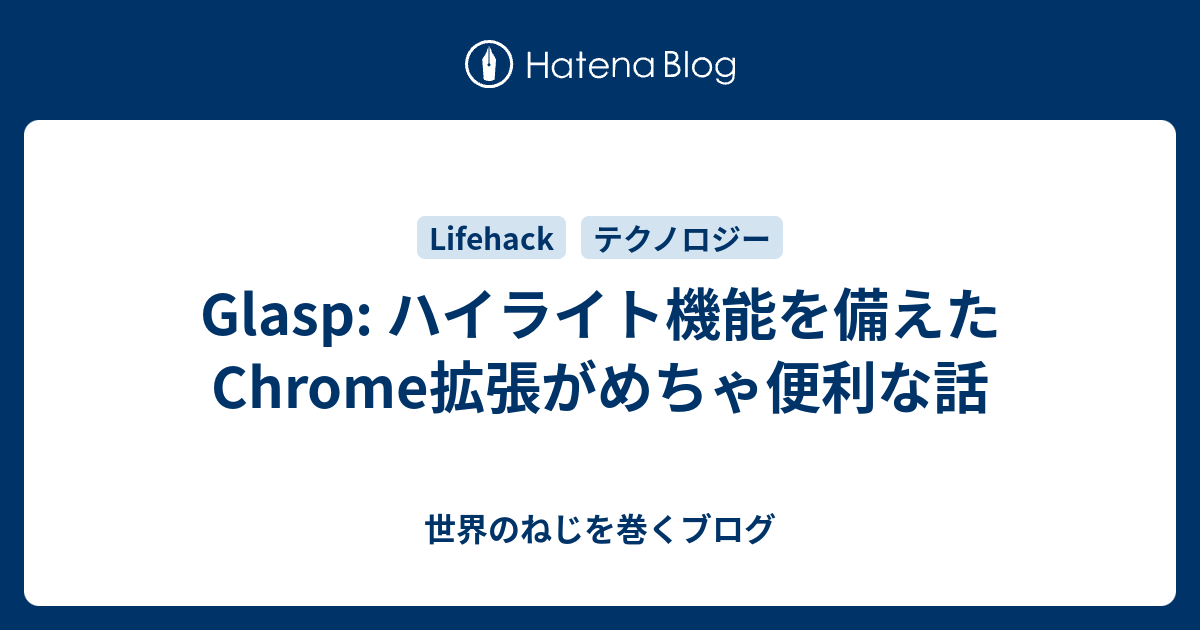 Hatena Blog

Lifehack テクノロジー

Glasp: ハイライト機能を備えたChrome拡張がめちゃ便利な話

世界のねじを巻くブログ